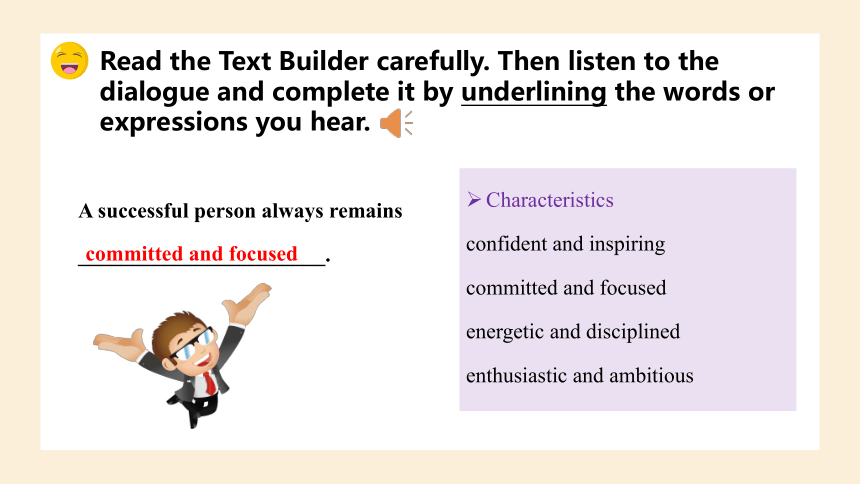 Read the Text Builder carefully. Then listen to the dialogue and complete it by underlining the words or expressions you hear.

A successful person always remains

committed and focused.

➢ Characteristics

confident and inspiring

committed and focused

energetic and disciplined

enthusiastic and ambitious